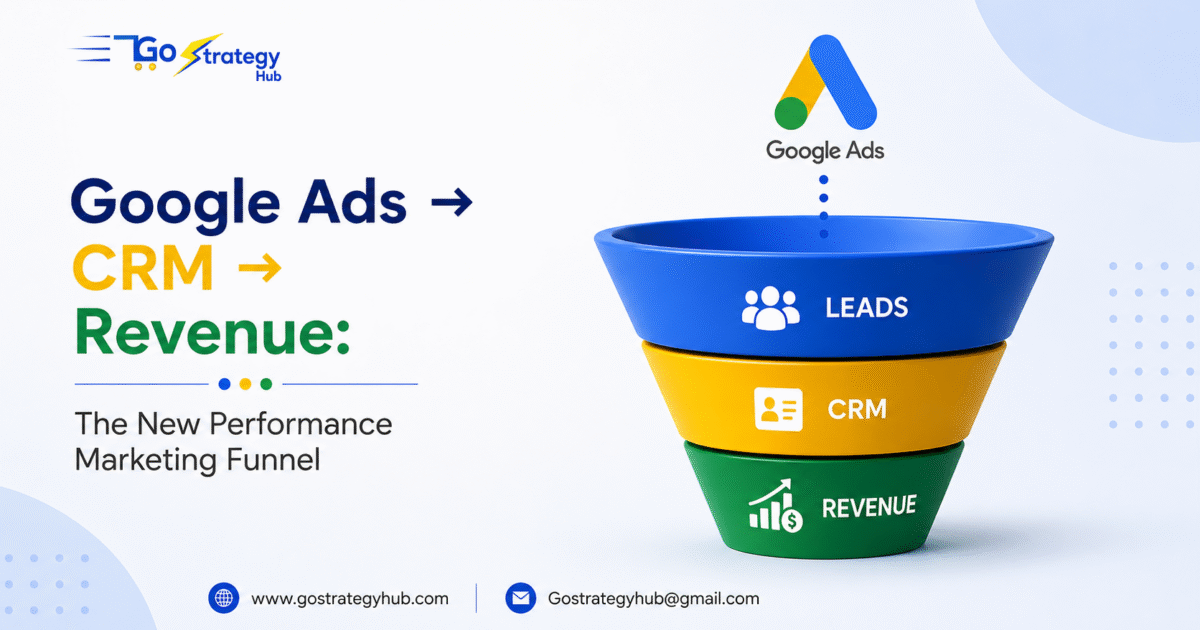 Go Strategy Hub

Google Ads →
CRM →
Revenue:

The New Performance Marketing Funnel

Google Ads

LEADS

CRM

REVENUE

www.gostrategyhub.com

Gostrategyhub@gmail.com